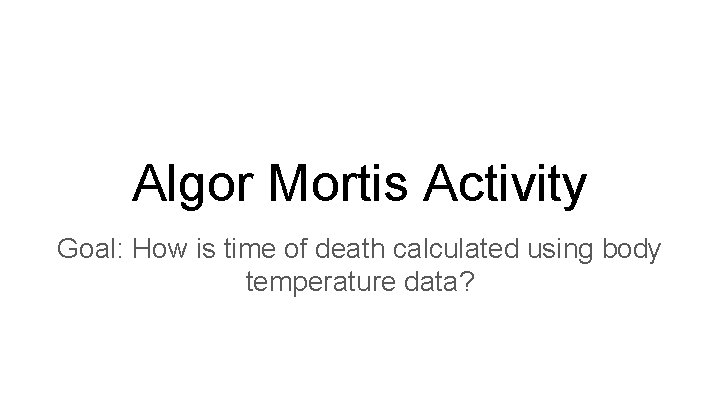 Algor Mortis Activity

Goal: How is time of death calculated using body temperature data?